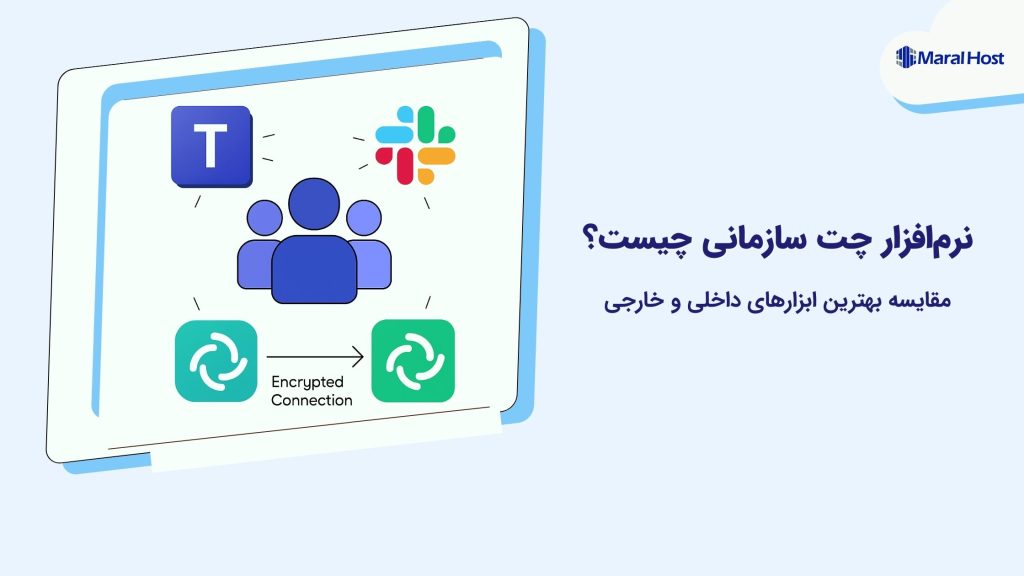 Maral Host

T

Encrypted Connection

نرم‌افزار چت سازمانی چیست؟

مقایسه بهترین ابزارهای داخلی و خارجی